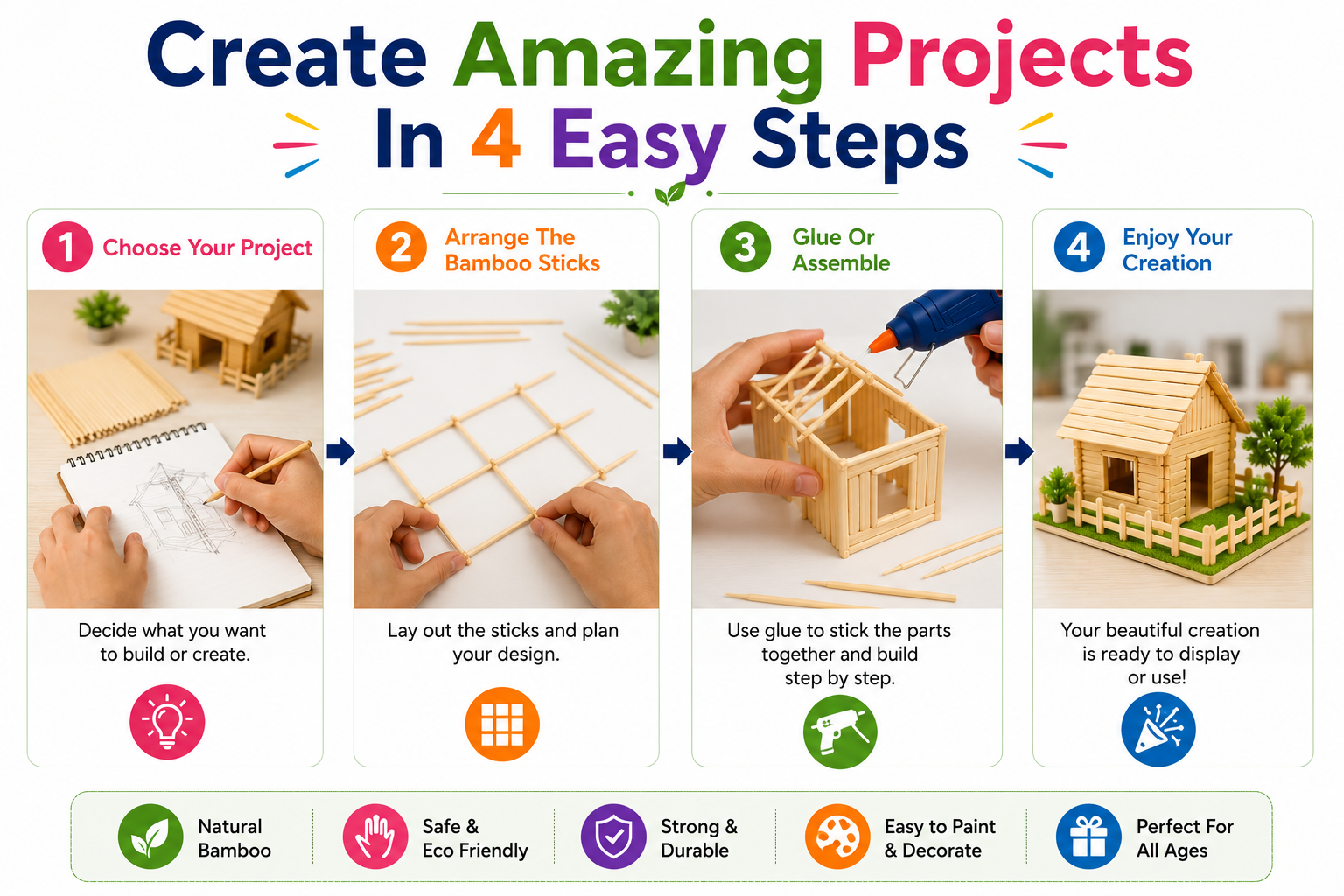 Create Amazing Projects In 4 Easy Steps

1 Choose Your Project

Decide what you want to build or create.

2 Arrange The Bamboo Sticks

Lay out the sticks and plan your design.

3 Glue Or Assemble

Use glue to stick the parts together and build step by step.

4 Enjoy Your Creation

Your beautiful creation is ready to display or use!

Natural Bamboo

Safe & Eco Friendly

Strong & Durable

Easy to Paint & Decorate

Perfect For All Ages